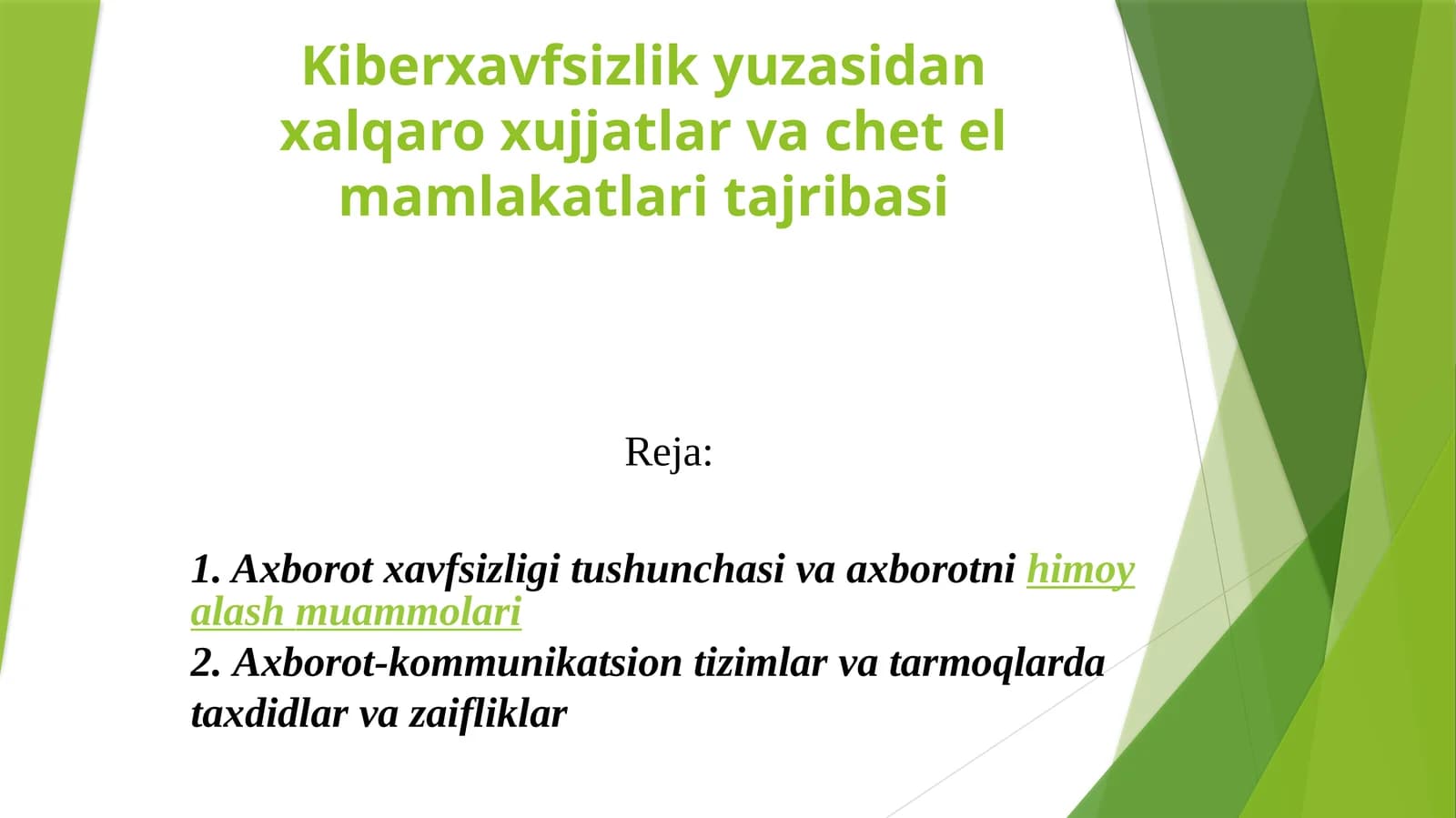 Kiberxavfsizlik yuzasidan xalqaro xujjatlar va chet el mamlakatlari tajribasi

Reja:

1. Axborot xavfsizligi tushunchasi va axborotni himoy alash muammolari
2. Axborot-kommunikatsion tizimlar va tarmoqlarda taxdidlar va zaifliklar